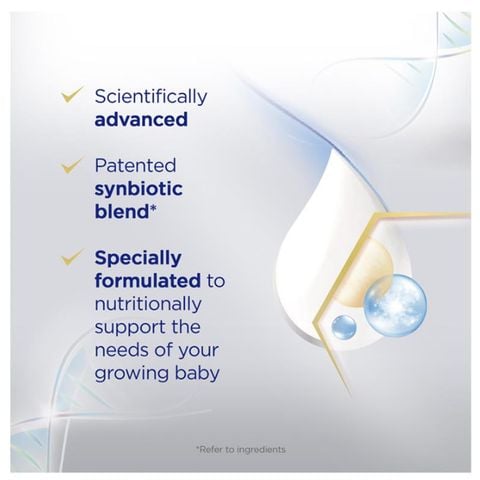 Scientifically advanced

Patented synbiotic blend*

Specially formulated to nutritionally support the needs of your growing baby

*Refer to ingredients